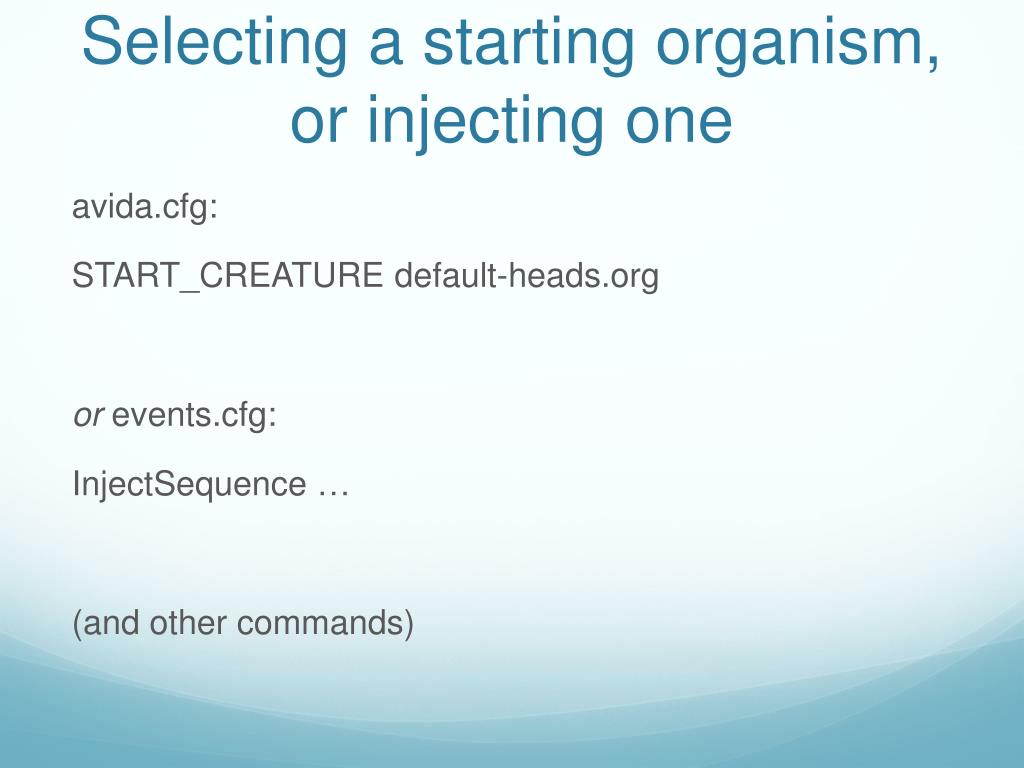 Selecting a starting organism, or injecting one

avida.cfg:

START_CREATURE default-heads.org

or events.cfg:

InjectSequence …

(and other commands)